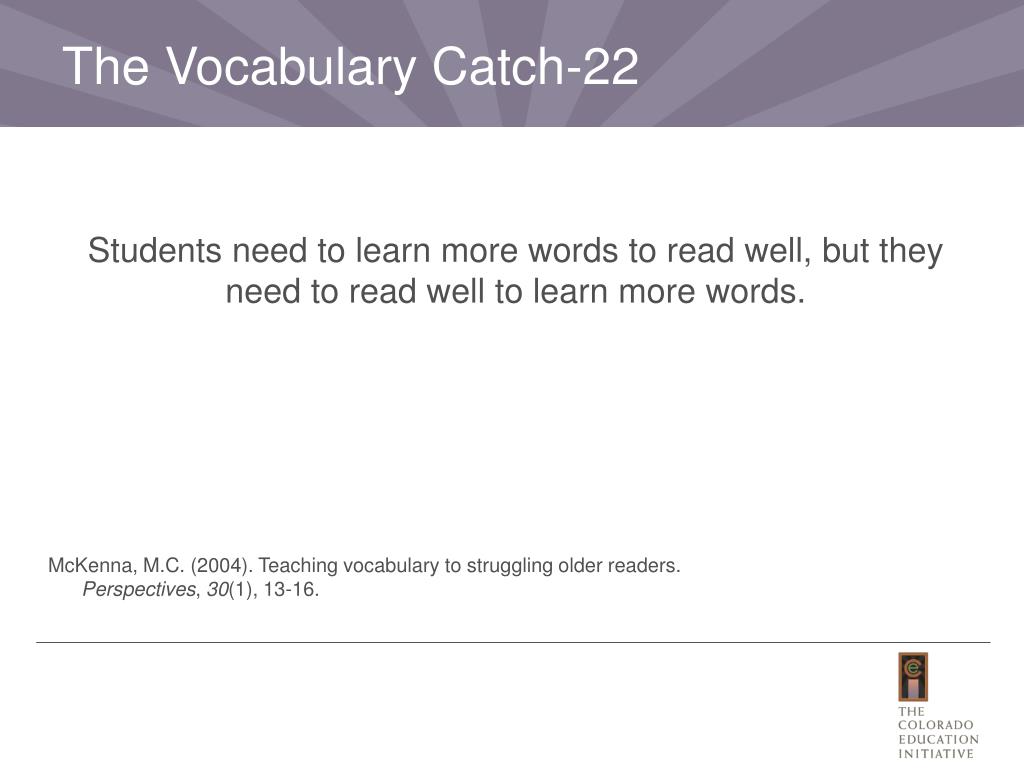 The Vocabulary Catch-22

Students need to learn more words to read well, but they need to read well to learn more words.

McKenna, M.C. (2004). Teaching vocabulary to struggling older readers. Perspectives, 30(1), 13-16.

THE COLORADO EDUCATION INITIATIVE